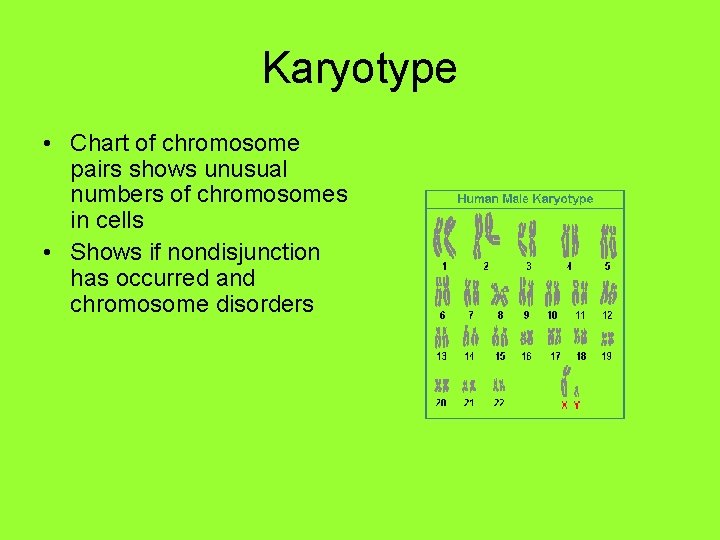 Karyotype

• Chart of chromosome pairs shows unusual numbers of chromosomes in cells
• Shows if nondisjunction has occurred and chromosome disorders

Human Male Karyotype

1 2 3 4 5
6 7 8 9 10 11 12
13 14 15 16 17 18 19
20 21 22 X Y